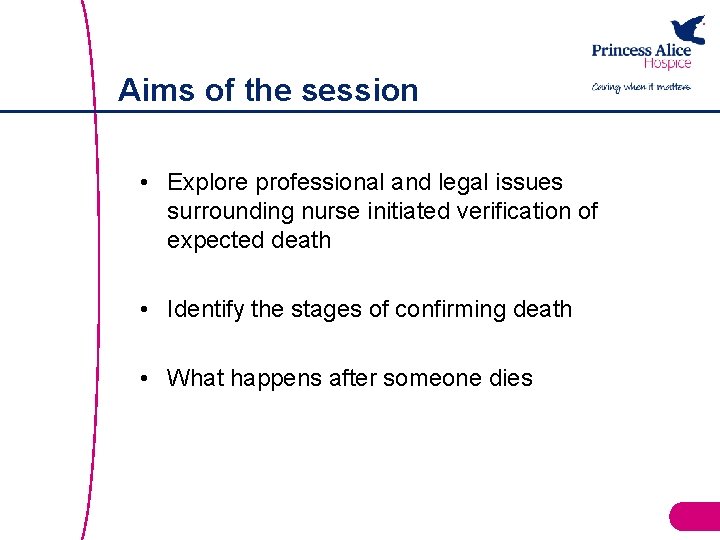 Princess Alice Hospice
Caring when it matters

Aims of the session

• Explore professional and legal issues surrounding nurse initiated verification of expected death

• Identify the stages of confirming death

• What happens after someone dies